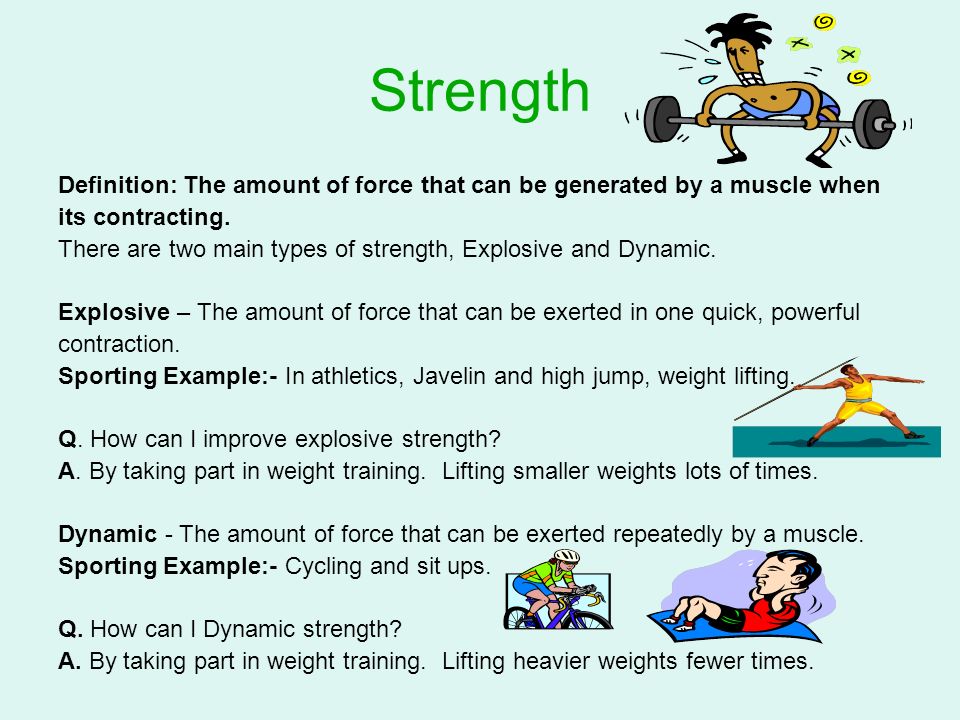 Strength

Definition: The amount of force that can be generated by a muscle when its contracting.
There are two main types of strength, Explosive and Dynamic.

Explosive – The amount of force that can be exerted in one quick, powerful contraction.
Sporting Example:- In athletics, Javelin and high jump, weight lifting.

Q. How can I improve explosive strength?
A. By taking part in weight training. Lifting smaller weights lots of times.

Dynamic - The amount of force that can be exerted repeatedly by a muscle.
Sporting Example:- Cycling and sit ups.

Q. How can I Dynamic strength?
A. By taking part in weight training. Lifting heavier weights fewer times.